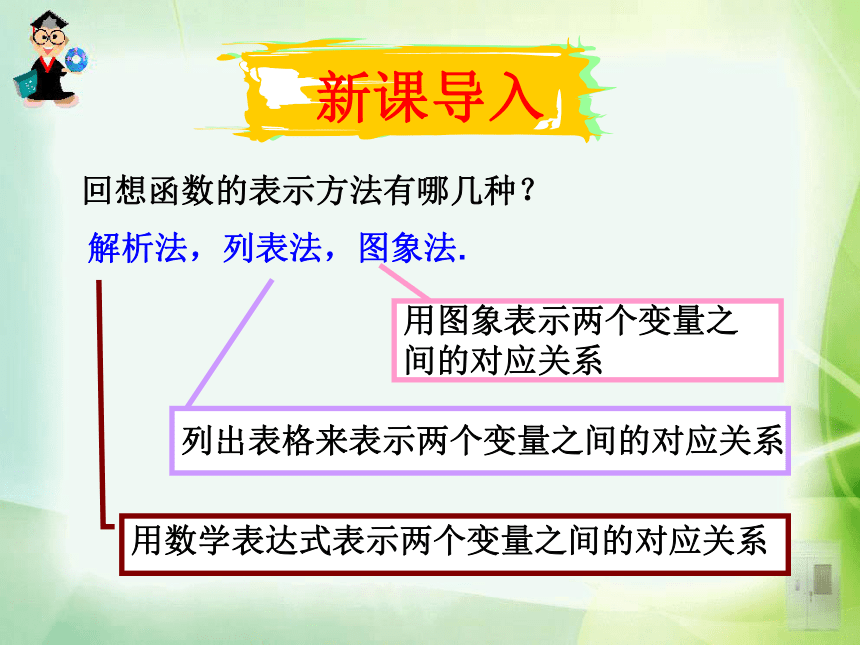 新课导入

回想函数的表示方法有哪几种？

解析法，列表法，图象法.

用图象表示两个变量之间的对应关系

列出表格来表示两个变量之间的对应关系

用数学表达式表示两个变量之间的对应关系